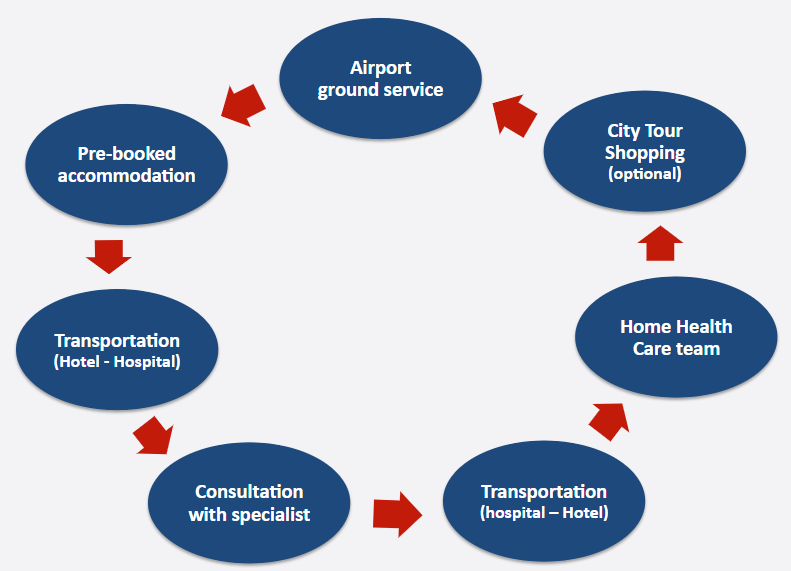 Airport ground service

Pre-booked accommodation

Transportation (Hotel - Hospital)

Consultation with specialist

Transportation (hospital – Hotel)

Home Health Care team

City Tour Shopping (optional)